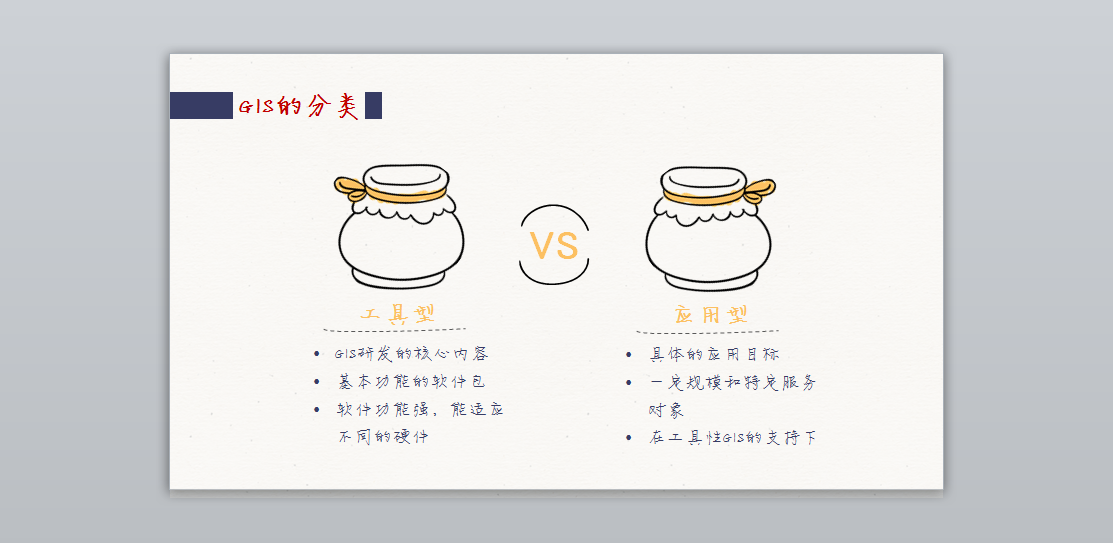 GIS的分类

VS

工具型

- GIS研发的核心内容
- 基本功能的软件包
- 软件功能强，能适应不同的硬件

应用型

- 具体的应用目标
- 一定规模和特定服务对象
- 在工具性GIS的支持下